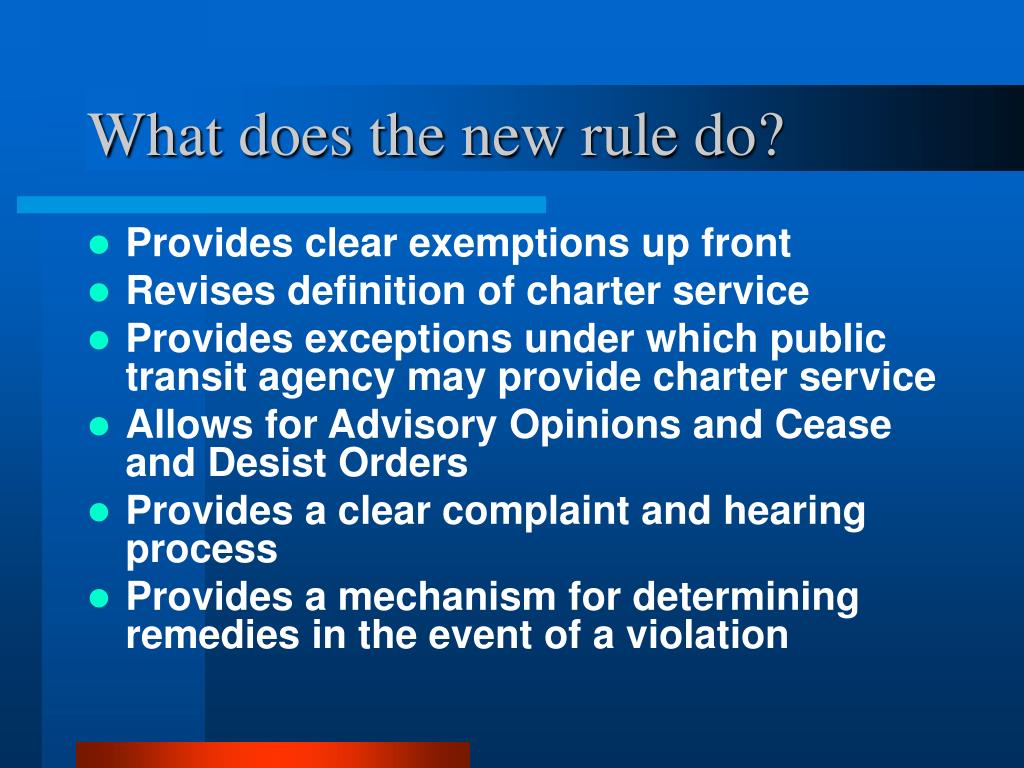 What does the new rule do?

- Provides clear exemptions up front
- Revises definition of charter service
- Provides exceptions under which public transit agency may provide charter service
- Allows for Advisory Opinions and Cease and Desist Orders
- Provides a clear complaint and hearing process
- Provides a mechanism for determining remedies in the event of a violation